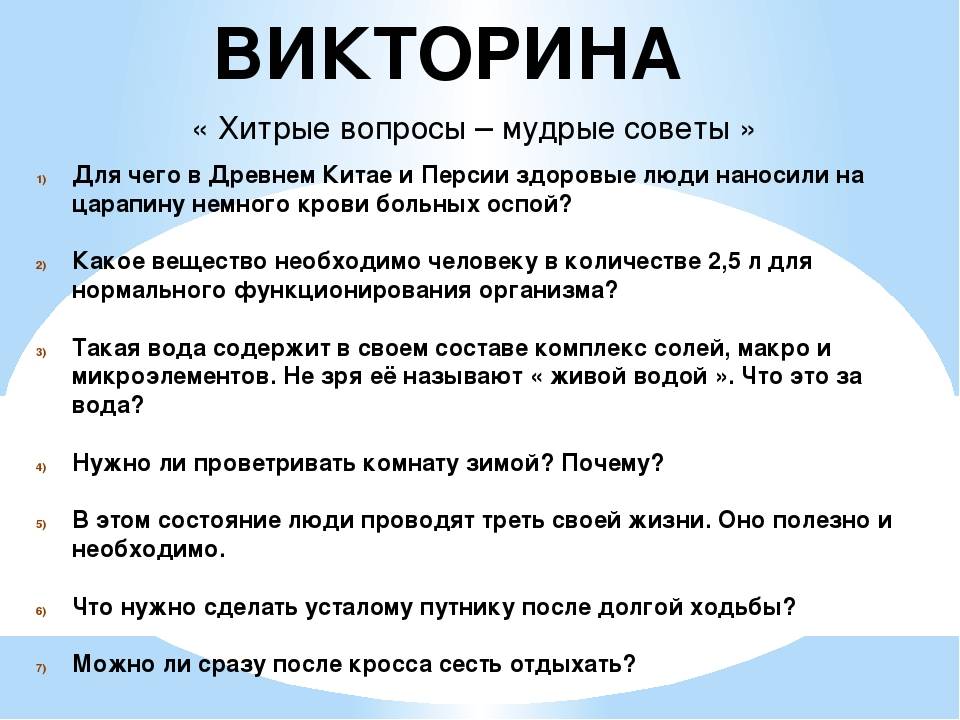 ВИКТОРИНА

« Хитрые вопросы – мудрые советы »

1) Для чего в Древнем Китае и Персии здоровые люди наносили на царапину немного крови больных оспой?

2) Какое вещество необходимо человеку в количестве 2,5 л для нормального функционирования организма?

3) Такая вода содержит в своем составе комплекс солей, макро и микроэлементов. Не зря её называют « живой водой ». Что это за вода?

4) Нужно ли проветривать комнату зимой? Почему?

5) В этом состояние люди проводят треть своей жизни. Оно полезно и необходимо.

6) Что нужно сделать усталому путнику после долгой ходьбы?

7) Можно ли сразу после кросса сесть отдыхать?